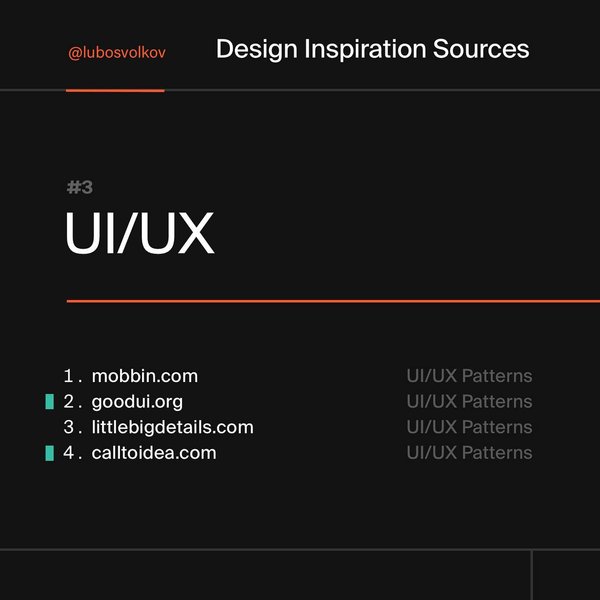 @lubosvolkov

Design Inspiration Sources

#3

UI/UX

1. mobbin.com UI/UX Patterns
2. goodui.org UI/UX Patterns
3. littlebigdetails.com UI/UX Patterns
4. calltoidea.com UI/UX Patterns